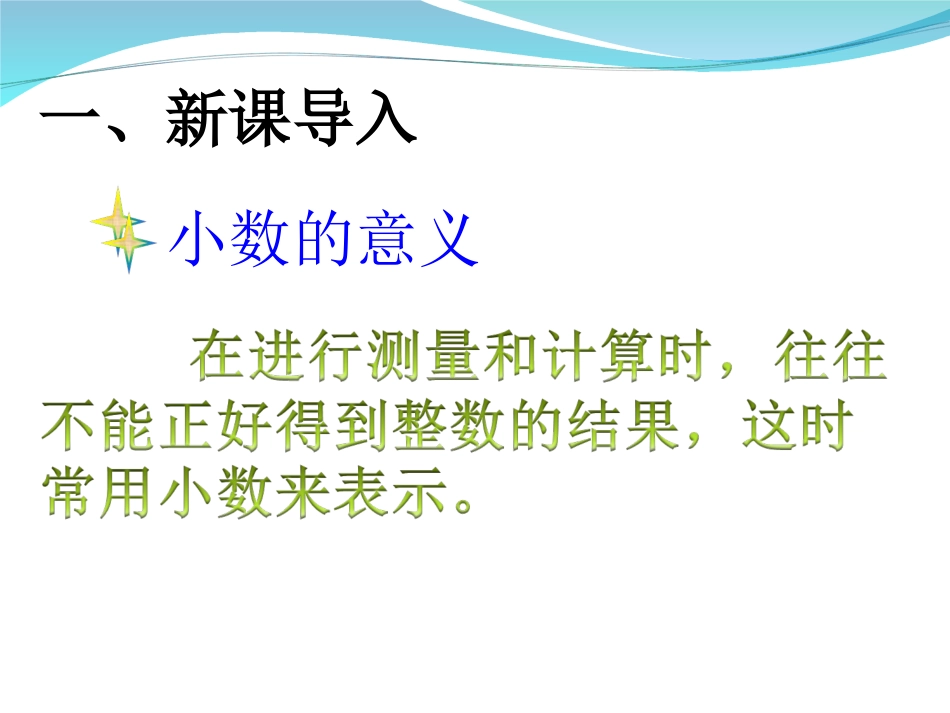 一、新课导入

小数的意义

在进行测量和计算时，往往不能正好得到整数的结果，这时常用小数来表示。